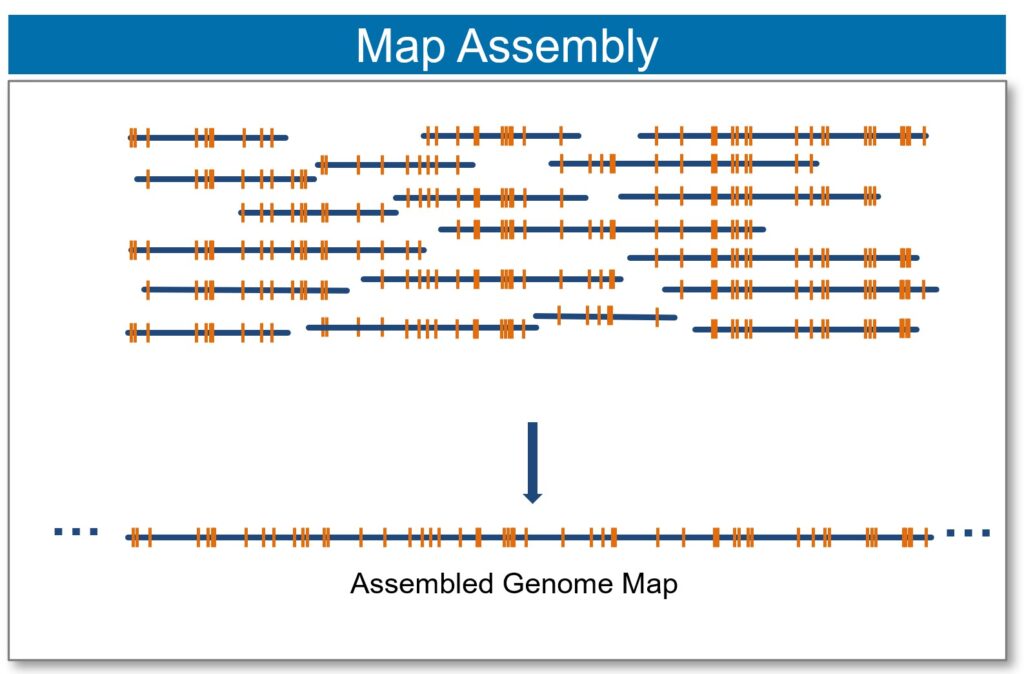 Map Assembly

Assembled Genome Map